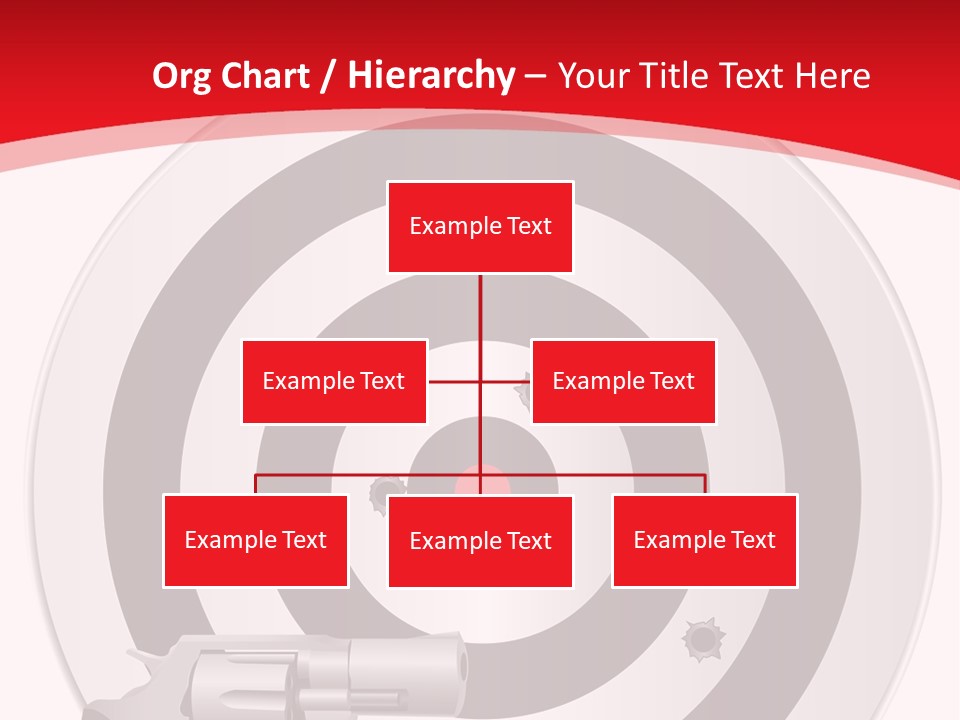 Org Chart / Hierarchy – Your Title Text Here

Example Text

Example Text

Example Text

Example Text

Example Text

Example Text